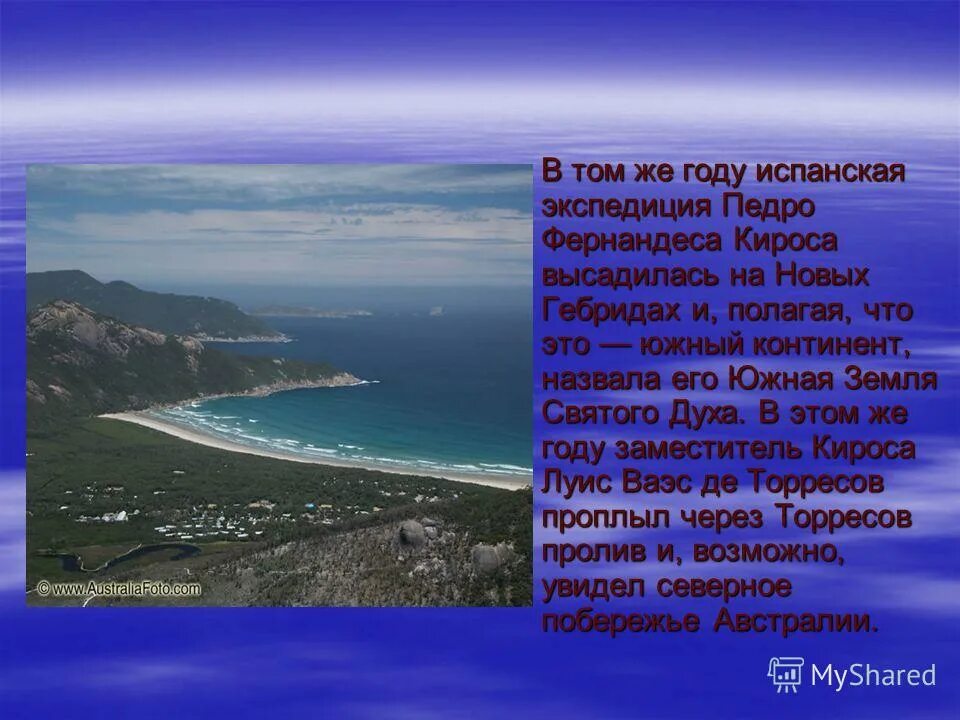 © www.AustraliaFoto.com

В том же году испанская экспедиция Педро Фернандеса Кироса высадилась на Новых Гебридах и, полагая, что это — южный континент, назвала его Южная Земля Святого Духа. В этом же году заместитель Кироса Луис Ваэс де Торресов проплыл через Торресов пролив и, возможно, увидел северное побережье Австралии.

MyShared